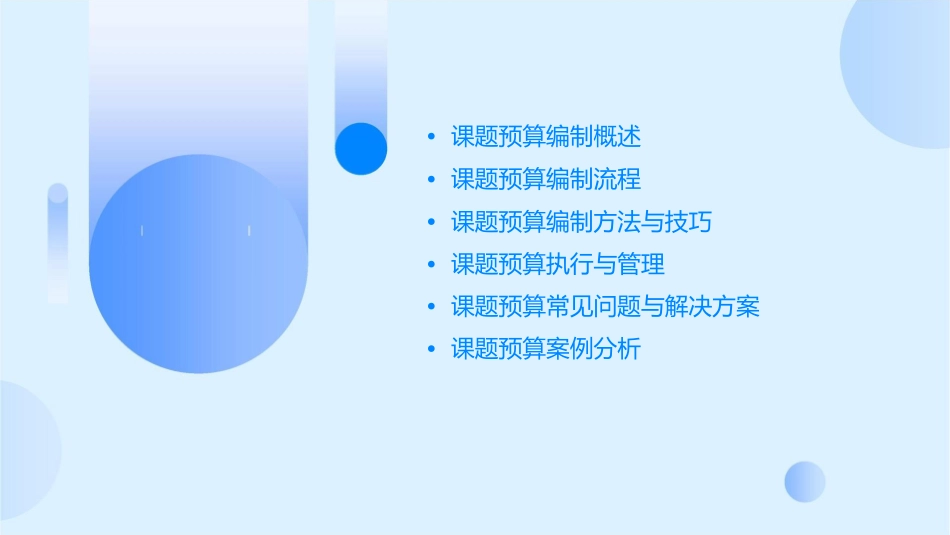 • 课题预算编制概述
• 课题预算编制流程
• 课题预算编制方法与技巧
• 课题预算执行与管理
• 课题预算常见问题与解决方案
• 课题预算案例分析